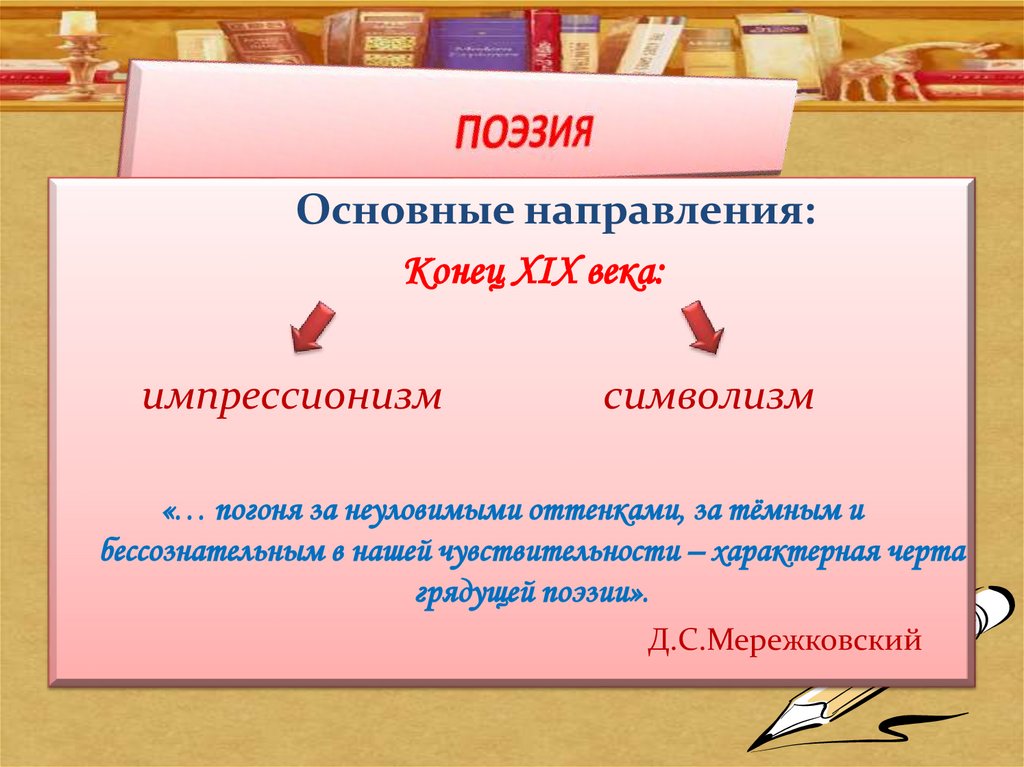 ПОЭЗИЯ

Основные направления:

Конец XIX века:

импрессионизм символизм

«… погоня за неуловимыми оттенками, за тёмным и бессознательным в нашей чувствительности – характерная черта грядущей поэзии».

Д.С.Мережковский